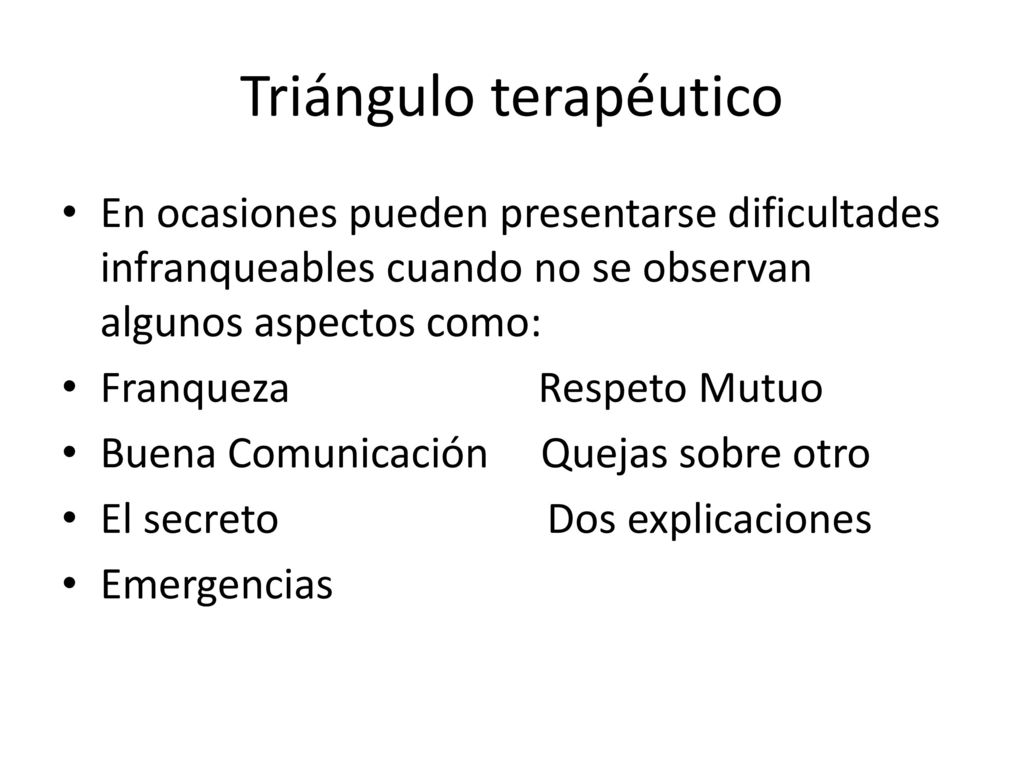 Triángulo terapéutico

• En ocasiones pueden presentarse dificultades infranqueables cuando no se observan algunos aspectos como:
• Franqueza Respeto Mutuo
• Buena Comunicación Quejas sobre otro
• El secreto Dos explicaciones
• Emergencias